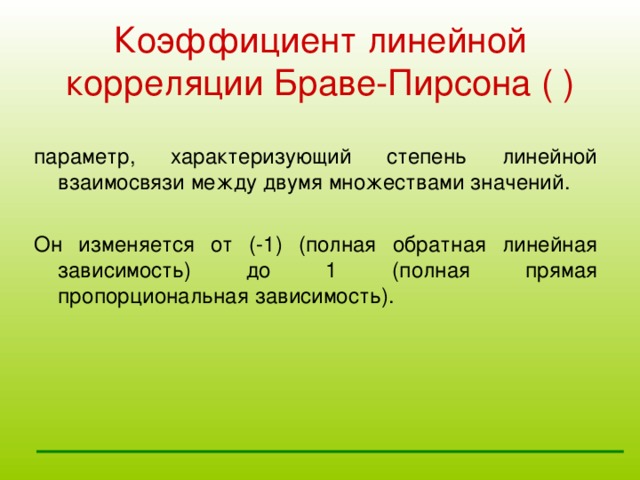 Коэффициент линейной корреляции Браве-Пирсона ( )

параметр, характеризующий степень линейной взаимосвязи между двумя множествами значений.

Он изменяется от (-1) (полная обратная линейная зависимость) до 1 (полная прямая пропорциональная зависимость).